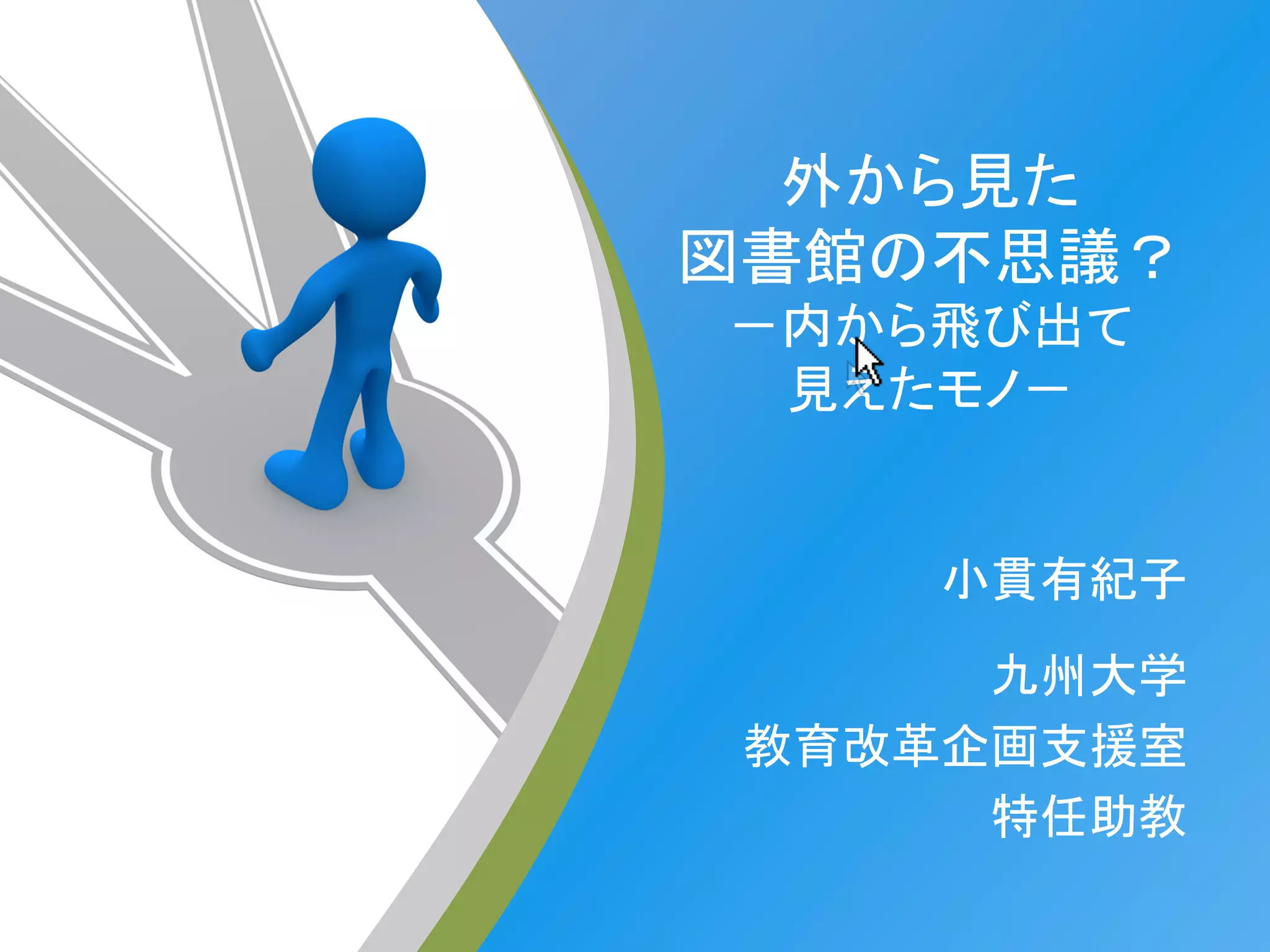 外から見た
図書館の不思議？
ー内から飛び出て
見えたモノー

小貫有紀子

九州大学
教育改革企画支援室
特任助教